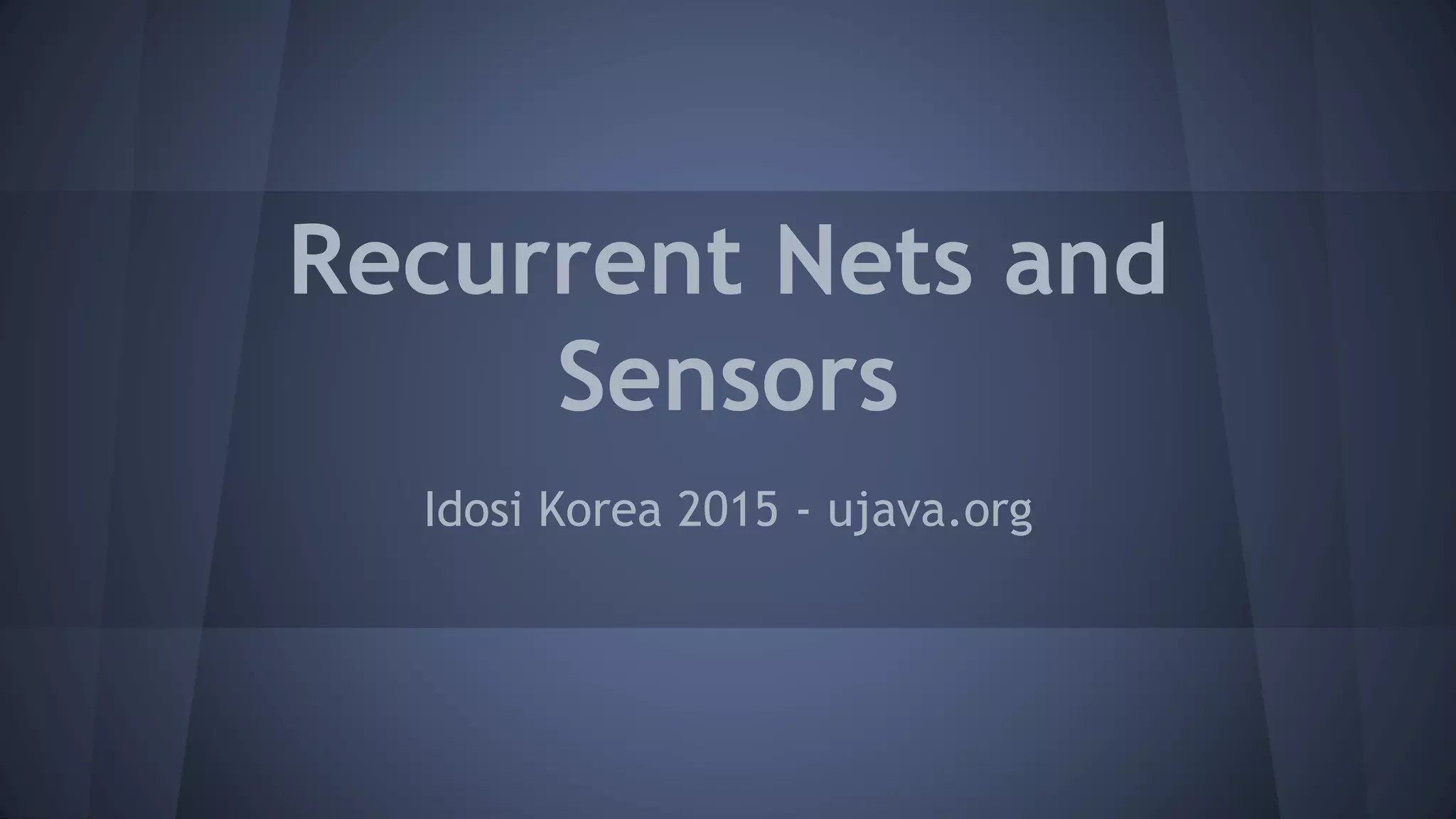 Recurrent Nets and Sensors

Idosi Korea 2015 - ujava.org